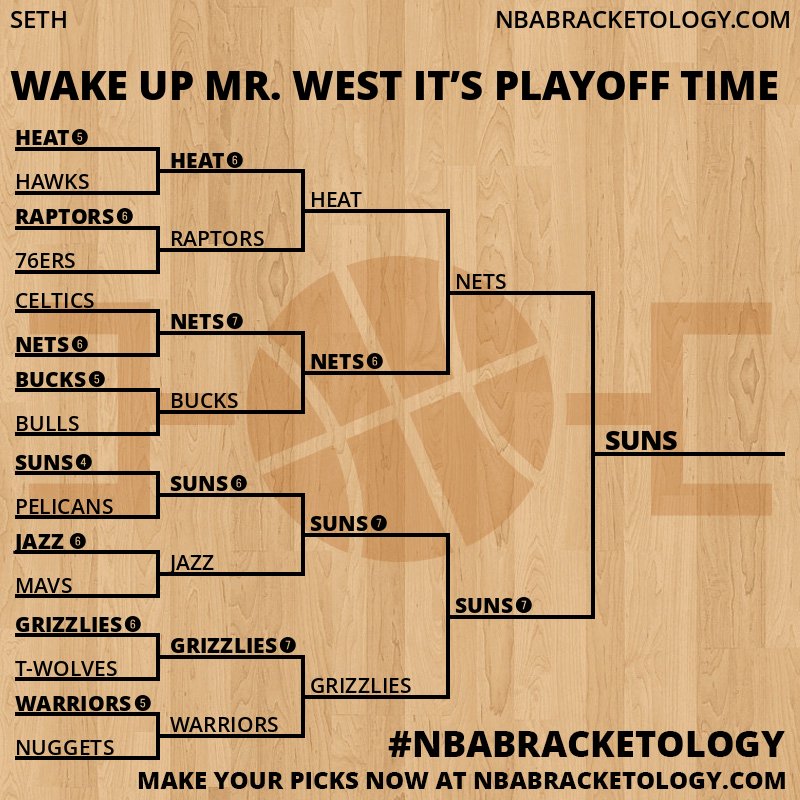 SETH

NBABRACKETOLOGY.COM

WAKE UP MR. WEST IT'S PLAYOFF TIME

HEAT 5
HAWKS
RAPTORS 6
76ERS
CELTICS
NETS 6
BUCKS 5
BULLS
SUNS 4
PELICANS
JAZZ 6
MAVS
GRIZZLIES 6
T-WOLVES
WARRIORS 5
NUGGETS

HEAT 6
RAPTORS
NETS 7
BUCKS
SUNS 6
JAZZ
GRIZZLIES 7
WARRIORS

HEAT
NETS 6
SUNS 7
GRIZZLIES

NETS
SUNS 7

SUNS

#NBABRACKETOLOGY

MAKE YOUR PICKS NOW AT NBABRACKETOLOGY.COM